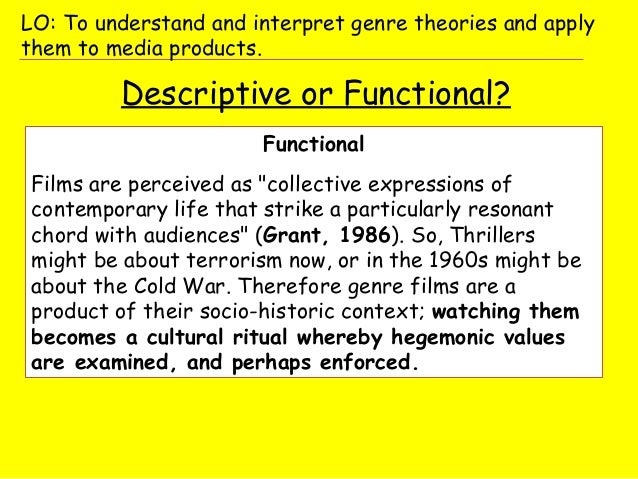 LO: To understand and interpret genre theories and apply them to media products.

Descriptive or Functional?

Functional

Films are perceived as "collective expressions of contemporary life that strike a particularly resonant chord with audiences" (Grant, 1986). So, Thrillers might be about terrorism now, or in the 1960s might be about the Cold War. Therefore genre films are a product of their socio-historic context; watching them becomes a cultural ritual whereby hegemonic values are examined, and perhaps enforced.